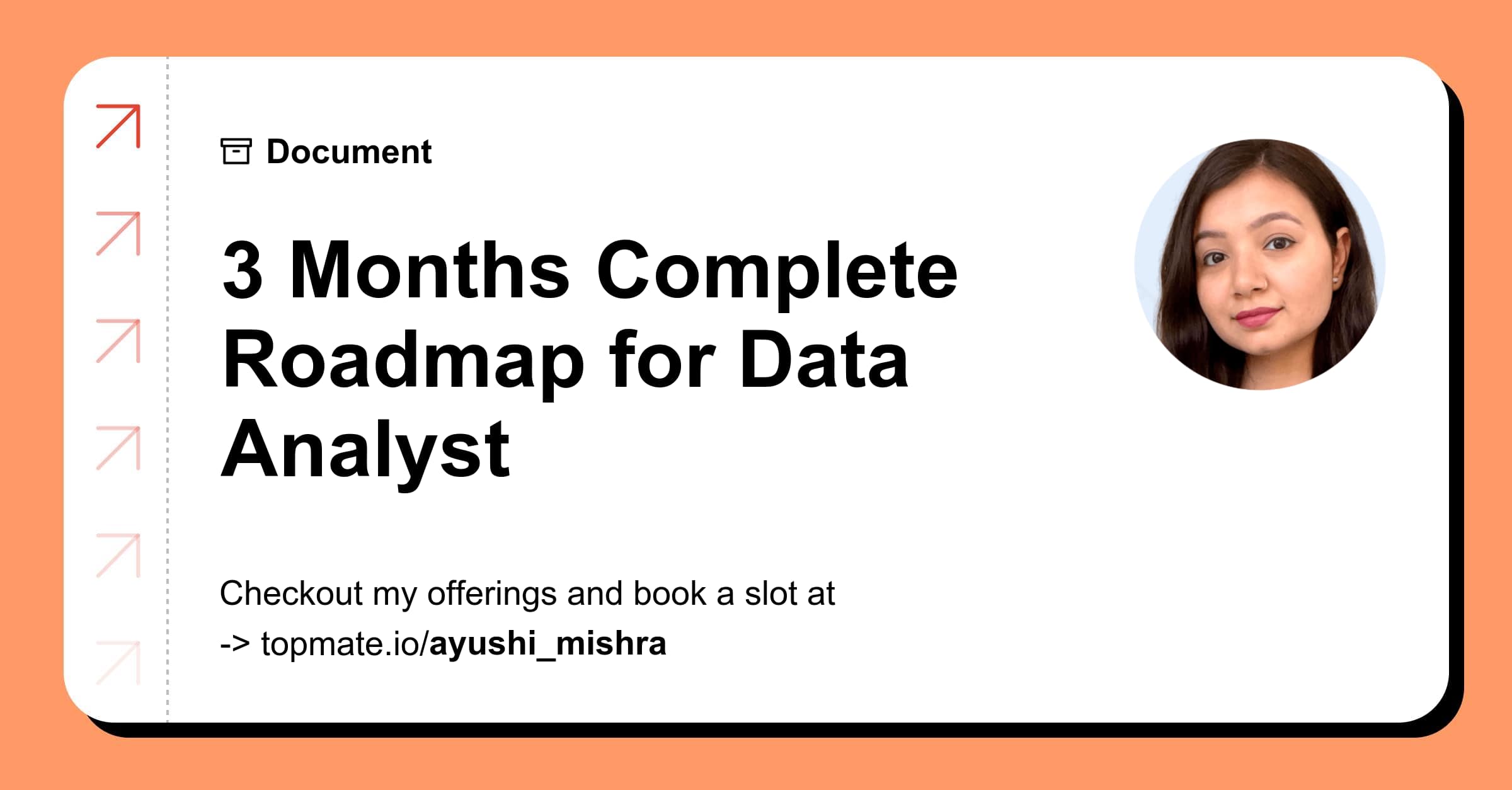 Document

3 Months Complete Roadmap for Data Analyst

Checkout my offerings and book a slot at
-> topmate.io/ayushi_mishra